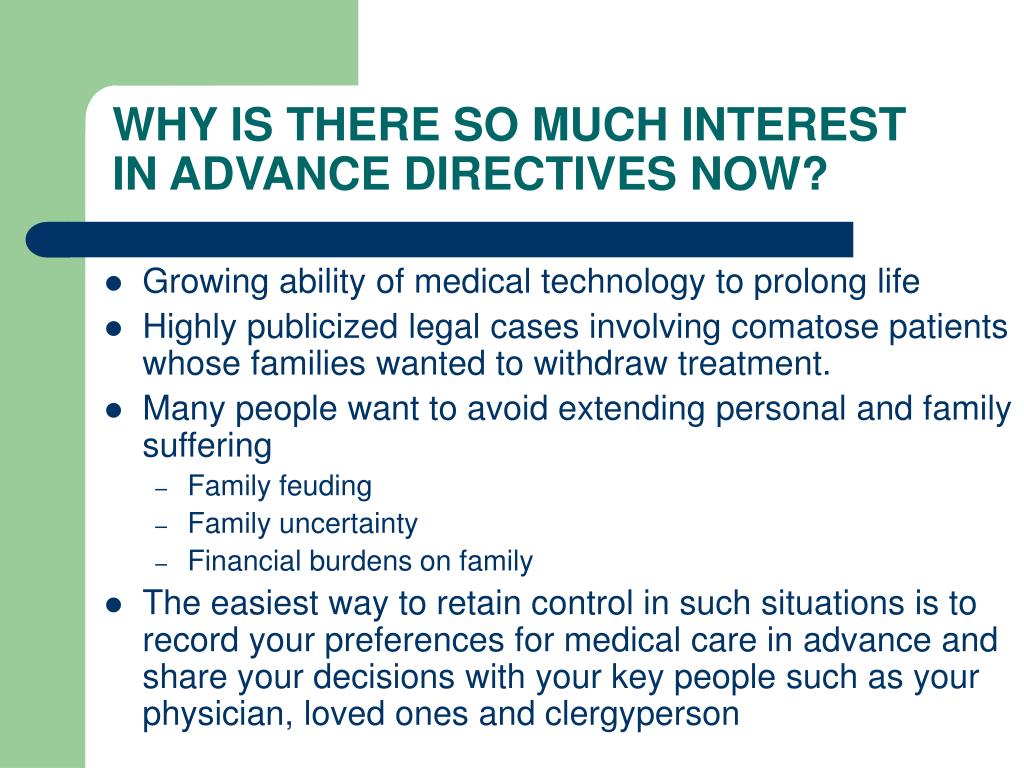 WHY IS THERE SO MUCH INTEREST IN ADVANCE DIRECTIVES NOW?

- Growing ability of medical technology to prolong life
- Highly publicized legal cases involving comatose patients whose families wanted to withdraw treatment.
- Many people want to avoid extending personal and family suffering
  – Family feuding
  – Family uncertainty
  – Financial burdens on family
- The easiest way to retain control in such situations is to record your preferences for medical care in advance and share your decisions with your key people such as your physician, loved ones and clergyperson